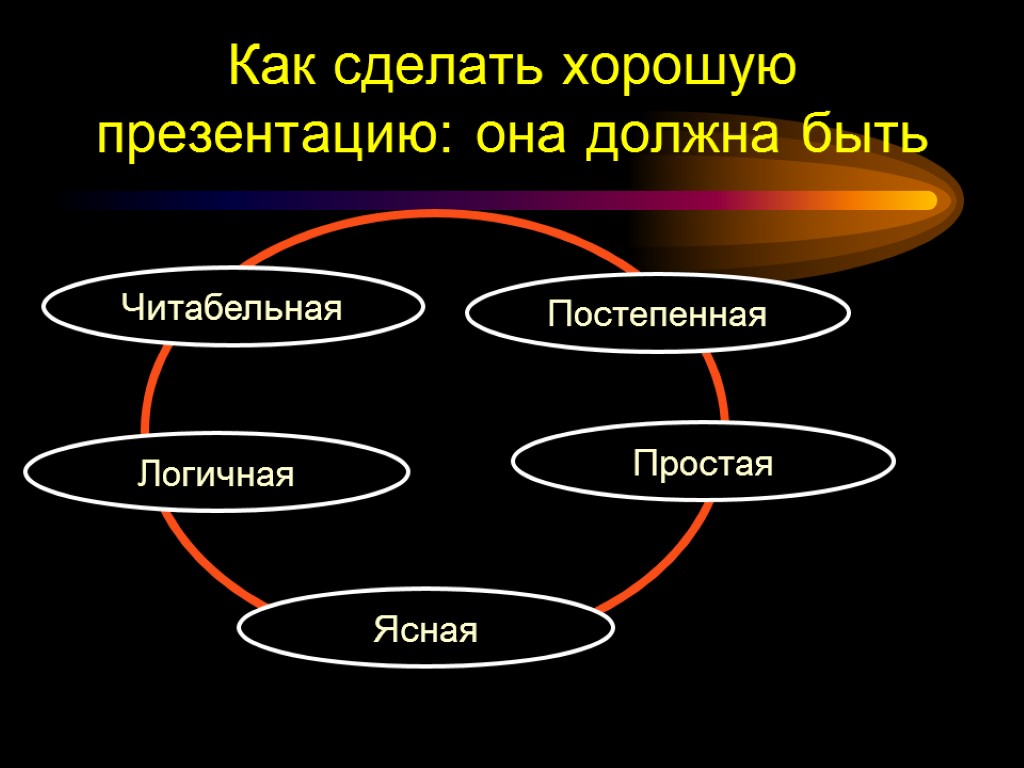 Как сделать хорошую презентацию: она должна быть

Читабельная

Постепенная

Логичная

Простая

Ясная